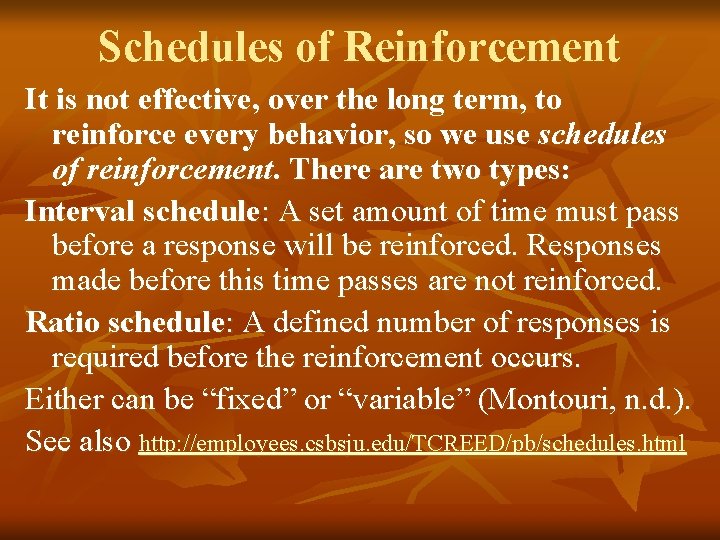 Schedules of Reinforcement

It is not effective, over the long term, to reinforce every behavior, so we use schedules of reinforcement. There are two types:

Interval schedule: A set amount of time must pass before a response will be reinforced. Responses made before this time passes are not reinforced.

Ratio schedule: A defined number of responses is required before the reinforcement occurs.

Either can be “fixed” or “variable” (Montouri, n.d.).

See also http://employees.csbsju.edu/TCREED/pb/schedules.html